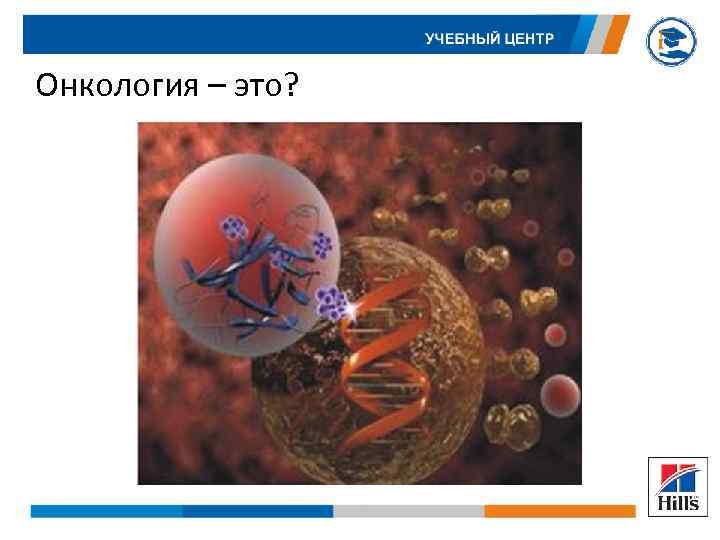 УЧЕБНЫЙ ЦЕНТР

Онкология – это?

Hill's